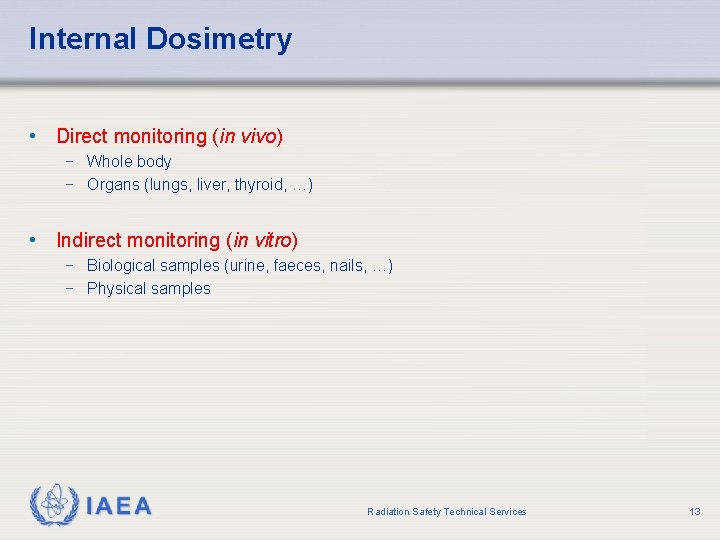 Internal Dosimetry

• Direct monitoring (in vivo)
 − Whole body
 − Organs (lungs, liver, thyroid, …)

• Indirect monitoring (in vitro)
 − Biological samples (urine, faeces, nails, …)
 − Physical samples

IAEA

Radiation Safety Technical Services

13